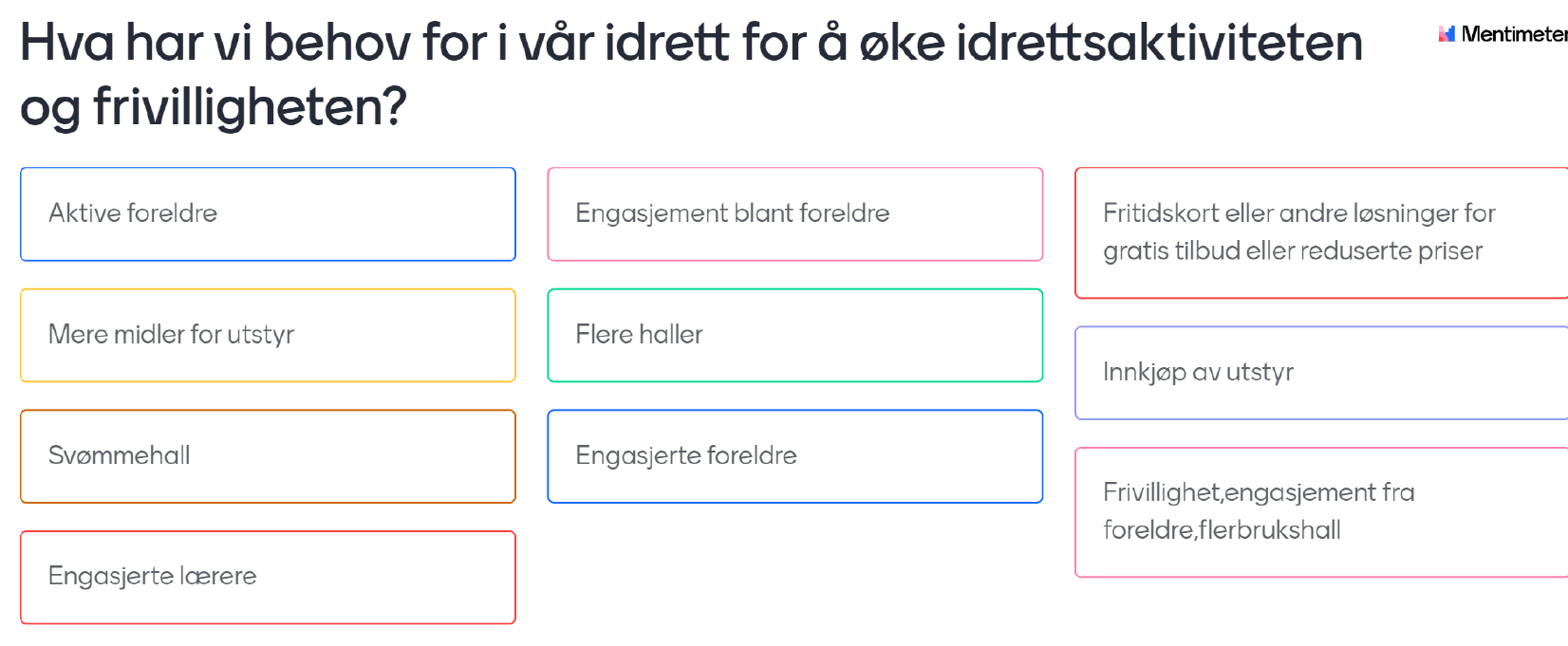 Hva har vi behov for i vår idrett for å øke idrettsaktiviteten og frivilligheten?

Mentimeter

Aktive foreldre

Mere midler for utstyr

Svømmehall

Engasjerte lærere

Engasjement blant foreldre

Flere haller

Engasjerte foreldre

Fritidskort eller andre løsninger for gratis tilbud eller reduserte priser

Innkjøp av utstyr

Frivillighet,engasjement fra foreldre,flerbrukshall